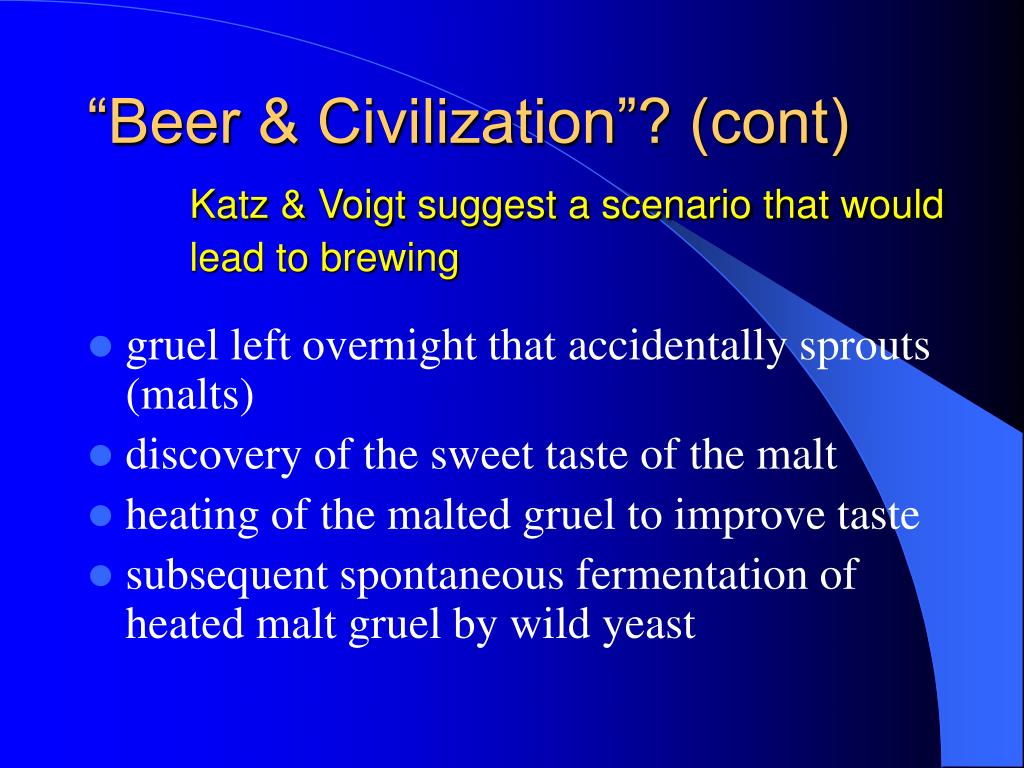 “Beer & Civilization”? (cont)

Katz & Voigt suggest a scenario that would lead to brewing

- gruel left overnight that accidentally sprouts (malts)
- discovery of the sweet taste of the malt
- heating of the malted gruel to improve taste
- subsequent spontaneous fermentation of heated malt gruel by wild yeast